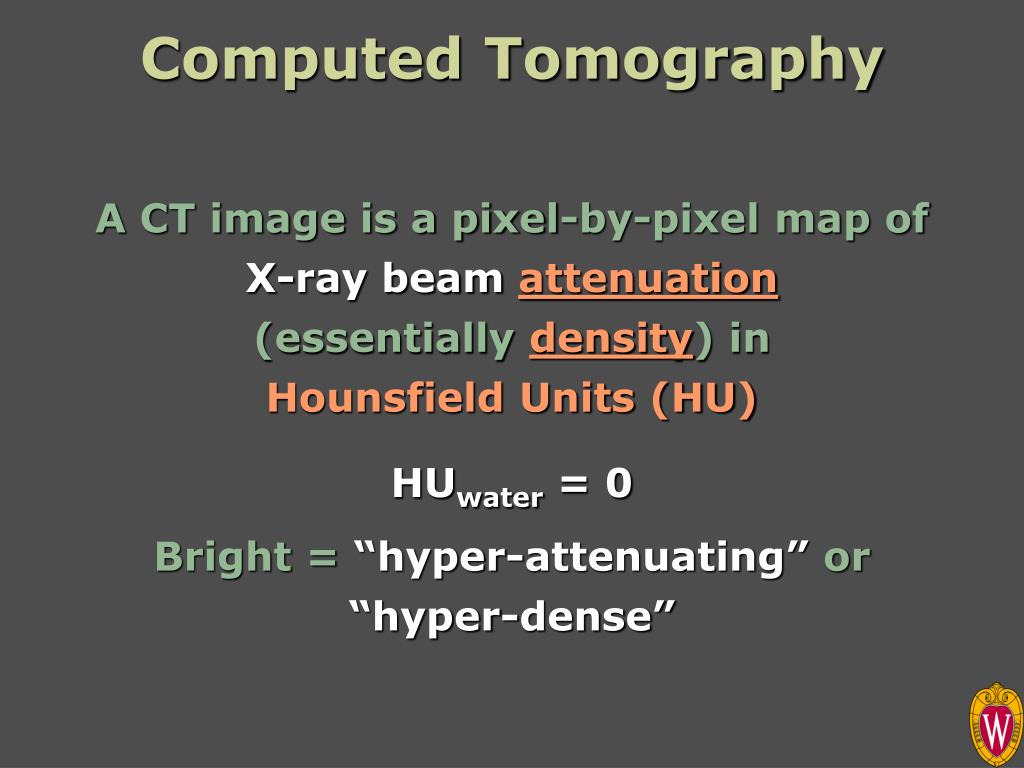 Computed Tomography

A CT image is a pixel-by-pixel map of X-ray beam attenuation (essentially density) in Hounsfield Units (HU)

$HU_{water} = 0$

Bright = “hyper-attenuating” or “hyper-dense”

W